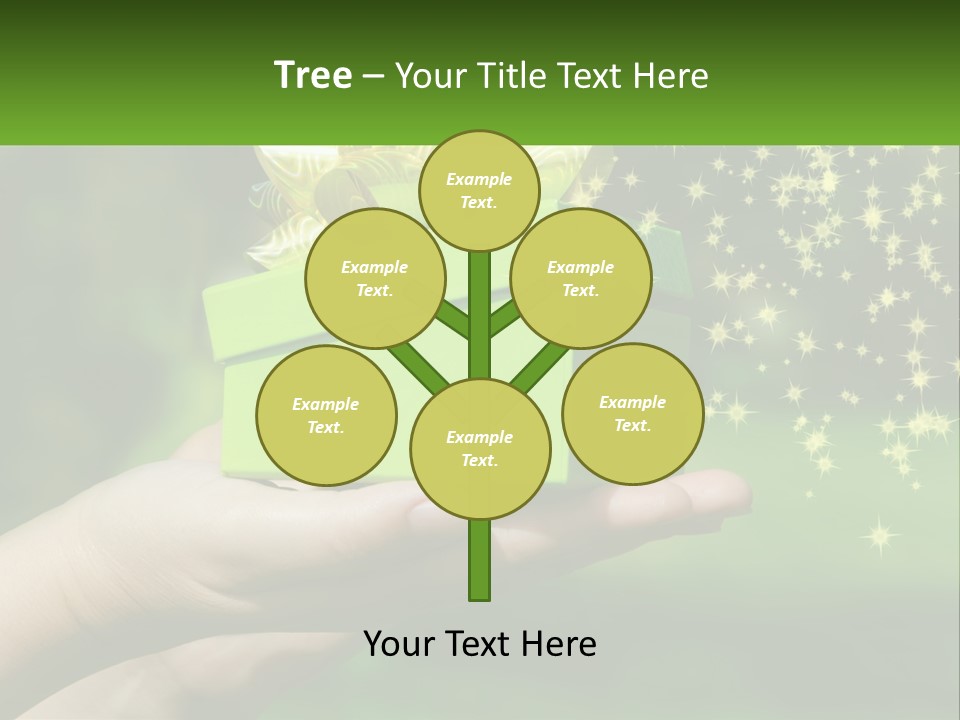 Tree – Your Title Text Here

Example Text.

Example Text.

Example Text.

Example Text.

Example Text.

Example Text.

Your Text Here